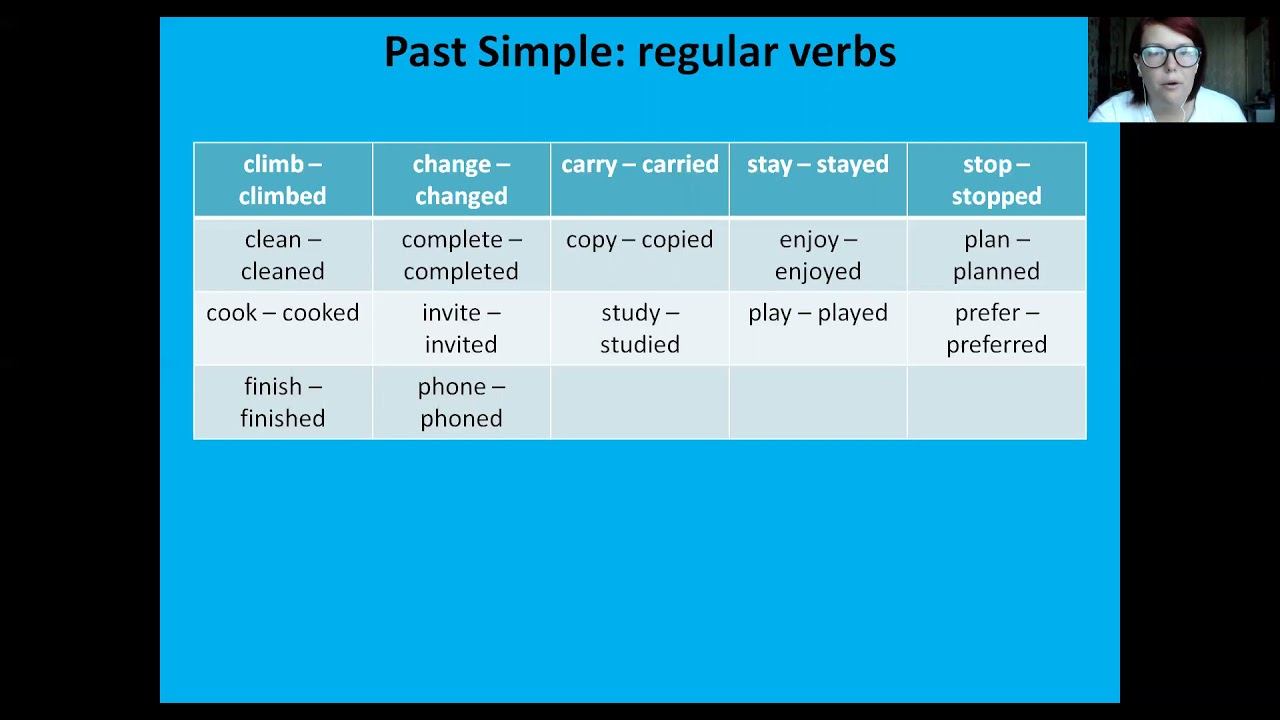 Past Simple: regular verbs

| climb – climbed | change – changed | carry – carried | stay – stayed | stop – stopped |
|---|---|---|---|---|
| clean – cleaned | complete – completed | copy – copied | enjoy – enjoyed | plan – planned |
| cook – cooked | invite – invited | study – studied | play – played | prefer – preferred |
| finish – finished | phone – phoned | | | |